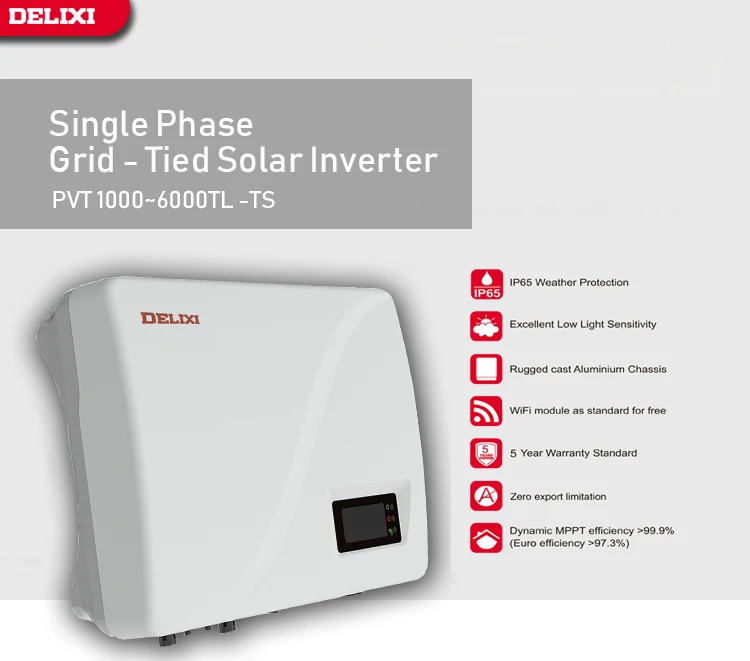 DELIXI

Single Phase
Grid - Tied Solar Inverter
PVT 1000~6000TL -TS

DELIXI

IP65
IP65 Weather Protection

Excellent Low Light Sensitivity

Rugged cast Aluminium Chassis

WiFi module as standard for free

5 YEARS
5 Year Warranty Standard

Zero export limitation

Dynamic MPPT efficiency >99.9%
(Euro efficiency >97.3%)